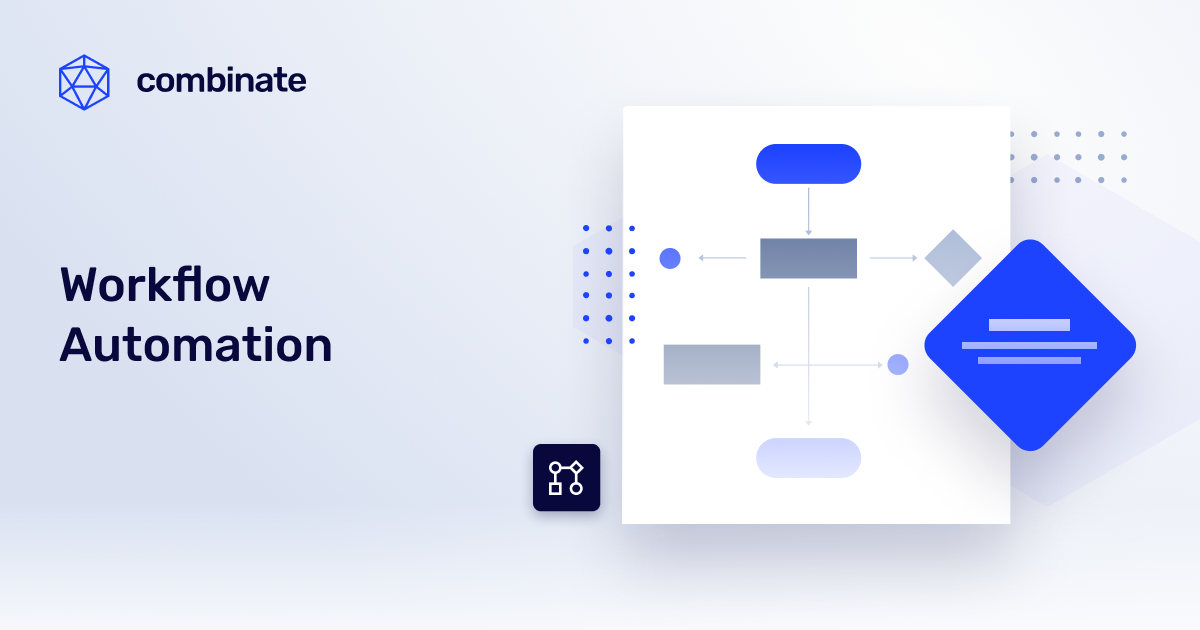 combinate

Workflow Automation